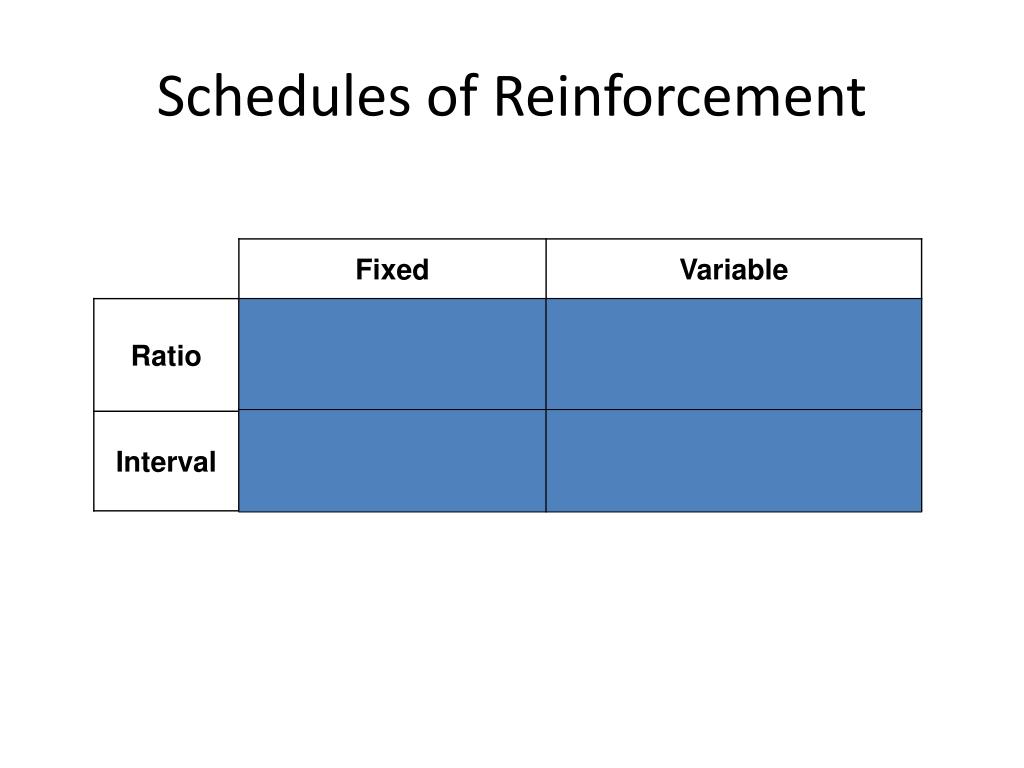 Schedules of Reinforcement

| | Fixed | Variable |
|---|---|---|
| Ratio | | |
| Interval | | |